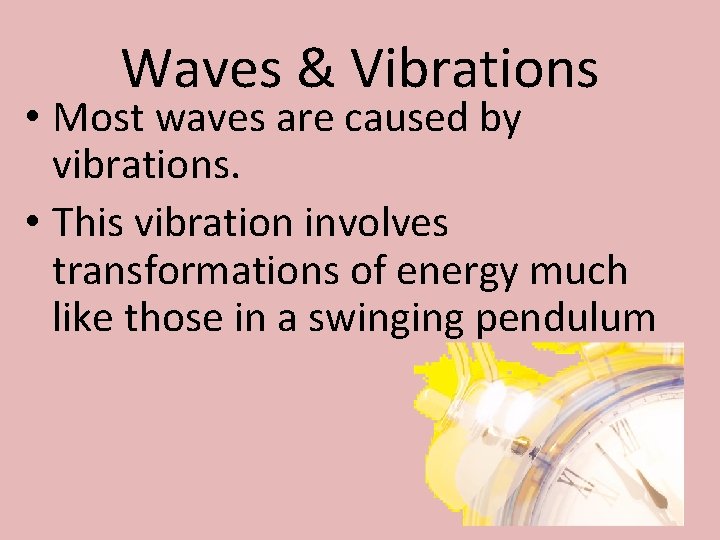 Waves & Vibrations

• Most waves are caused by vibrations.

• This vibration involves transformations of energy much like those in a swinging pendulum